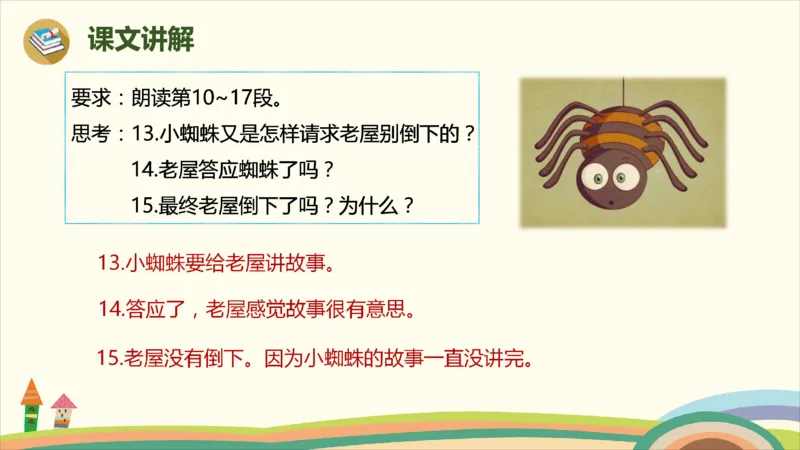 课文讲解

要求：朗读第10~17段。
思考：13.小蜘蛛又是怎样请求老屋别倒下的？
14.老屋答应蜘蛛了吗？
15.最终老屋倒下了吗？为什么？

13.小蜘蛛要给老屋讲故事。

14.答应了，老屋感觉故事很有意思。

15.老屋没有倒下。因为小蜘蛛的故事一直没讲完。